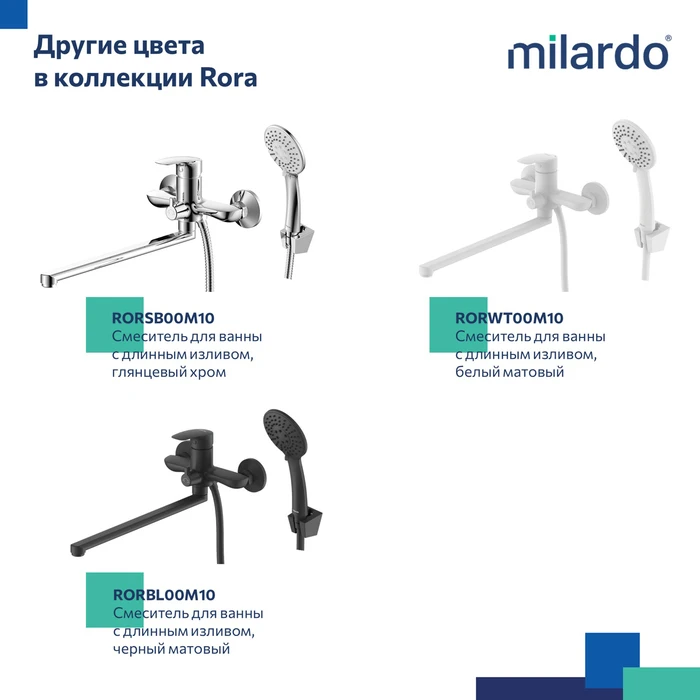 Другие цвета
в коллекции Rora

milardo®

RORSB00M10
Смеситель для ванны с длинным изливом, глянцевый хром

RORWT00M10
Смеситель для ванны с длинным изливом, белый матовый

RORBL00M10
Смеситель для ванны с длинным изливом, черный матовый